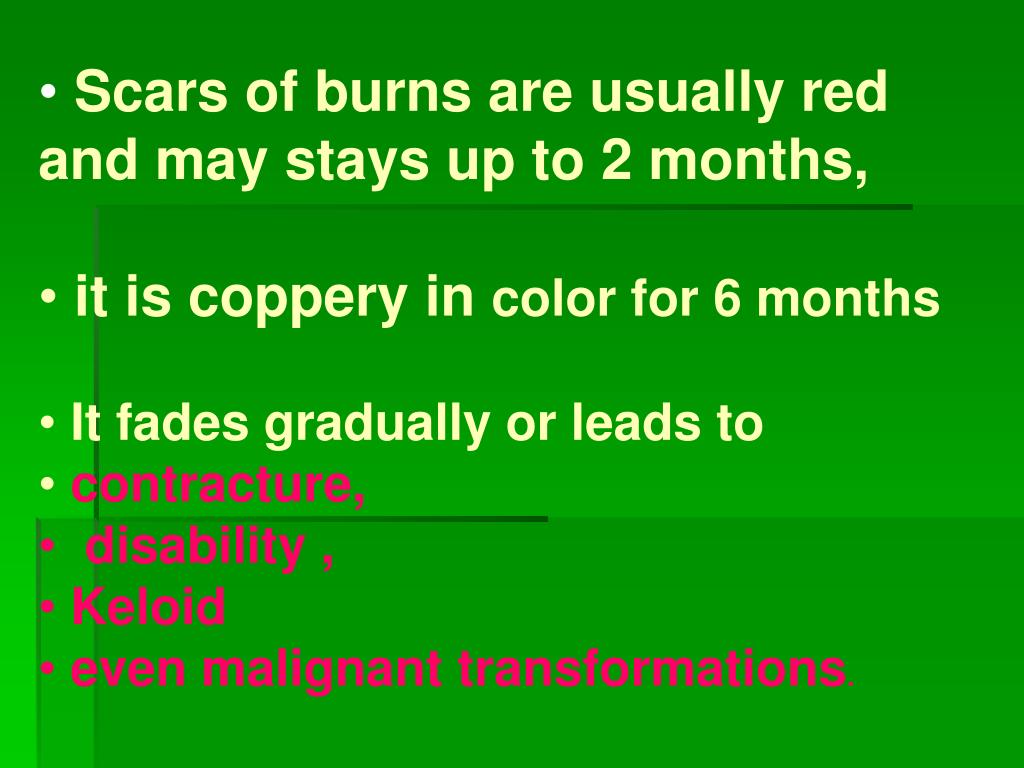 • Scars of burns are usually red and may stays up to 2 months,

• it is coppery in color for 6 months

• It fades gradually or leads to
• contracture,
• disability ,
• Keloid
• even malignant transformations.